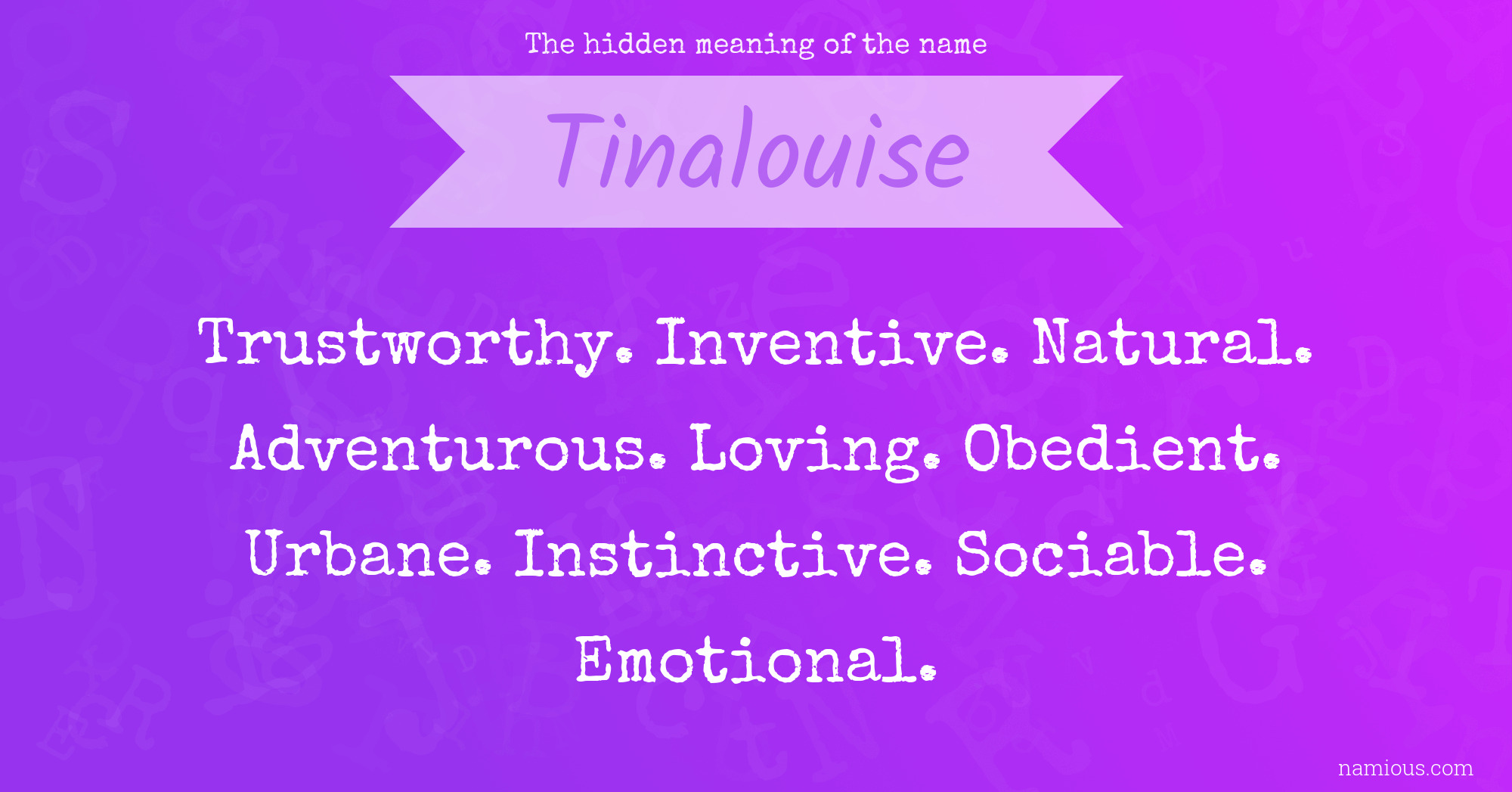 The hidden meaning of the name

Tinalouise

Trustworthy. Inventive. Natural. Adventurous. Loving. Obedient. Urbane. Instinctive. Sociable. Emotional.

namious.com